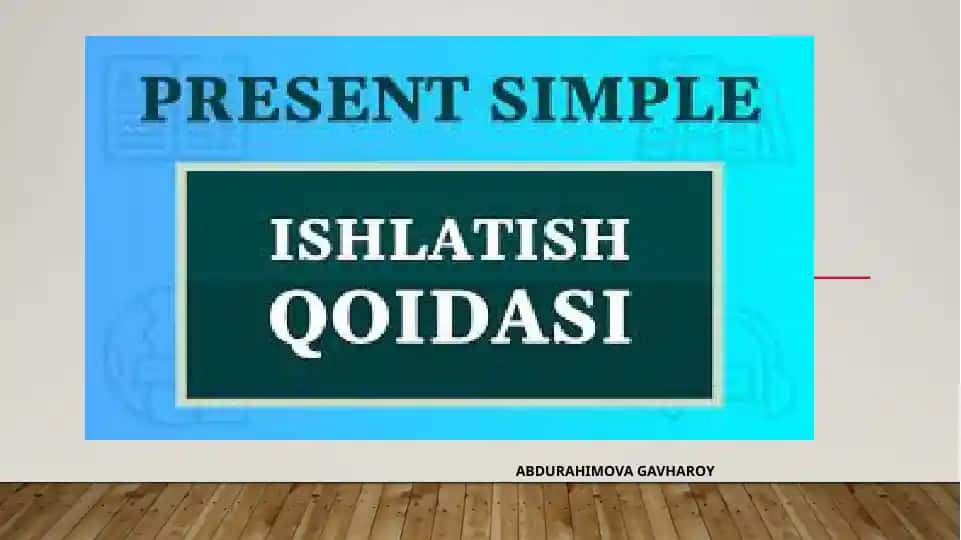 PRESENT SIMPLE

ISHLATISH QOIDASI

ABDURAHIMOVA GAVHAROY